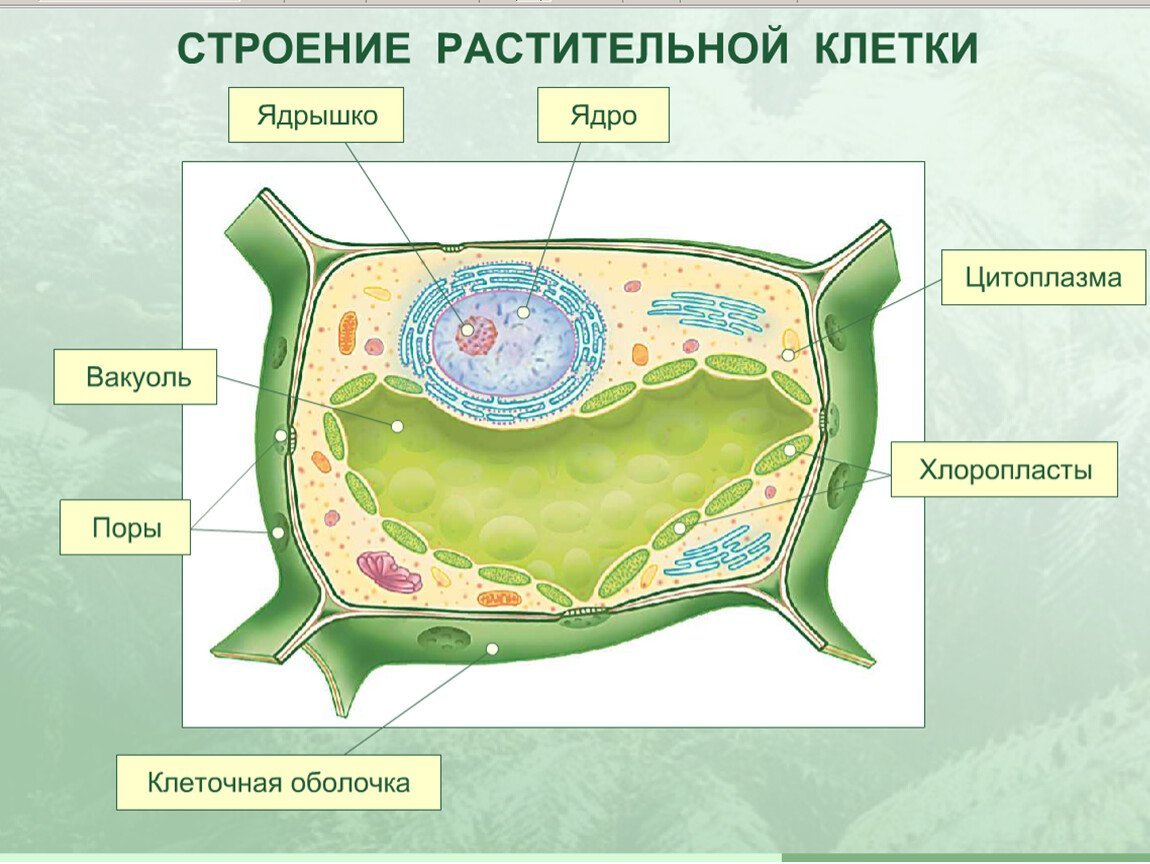 СТРОЕНИЕ РАСТИТЕЛЬНОЙ КЛЕТКИ

Ядрышко

Ядро

Цитоплазма

Вакуоль

Хлоропласты

Поры

Клеточная оболочка